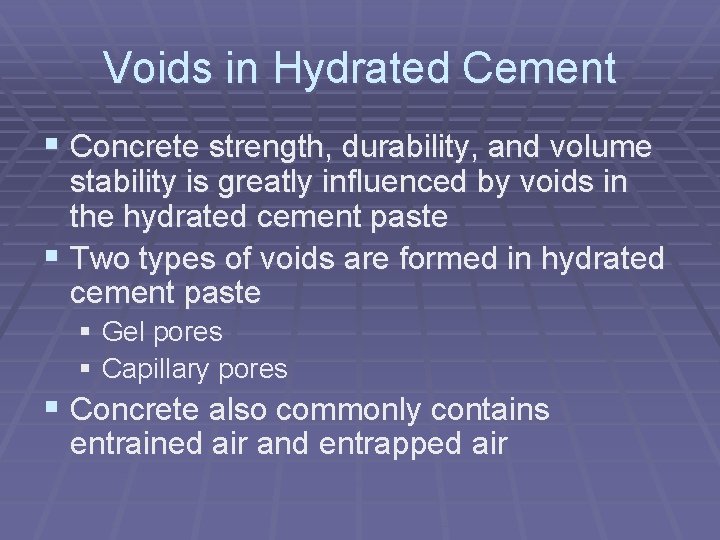 Voids in Hydrated Cement

▪ Concrete strength, durability, and volume stability is greatly influenced by voids in the hydrated cement paste
▪ Two types of voids are formed in hydrated cement paste
 ▪ Gel pores
 ▪ Capillary pores
▪ Concrete also commonly contains entrained air and entrapped air